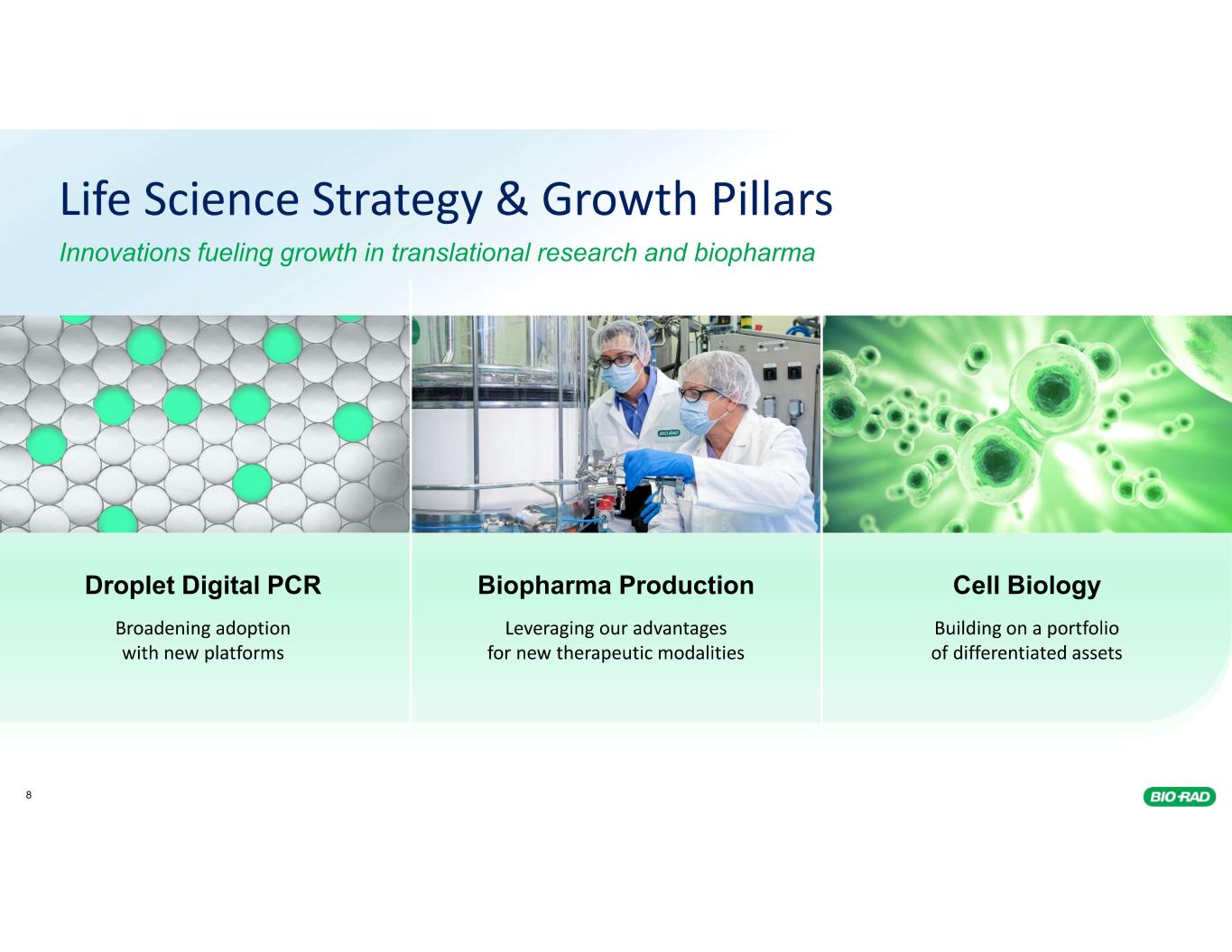 Life Science Strategy & Growth Pillars

Innovations fueling growth in translational research and biopharma

BIO-RAD

Droplet Digital PCR

Broadening adoption with new platforms

Biopharma Production

Leveraging our advantages for new therapeutic modalities

Cell Biology

Building on a portfolio of differentiated assets

8

BIO-RAD